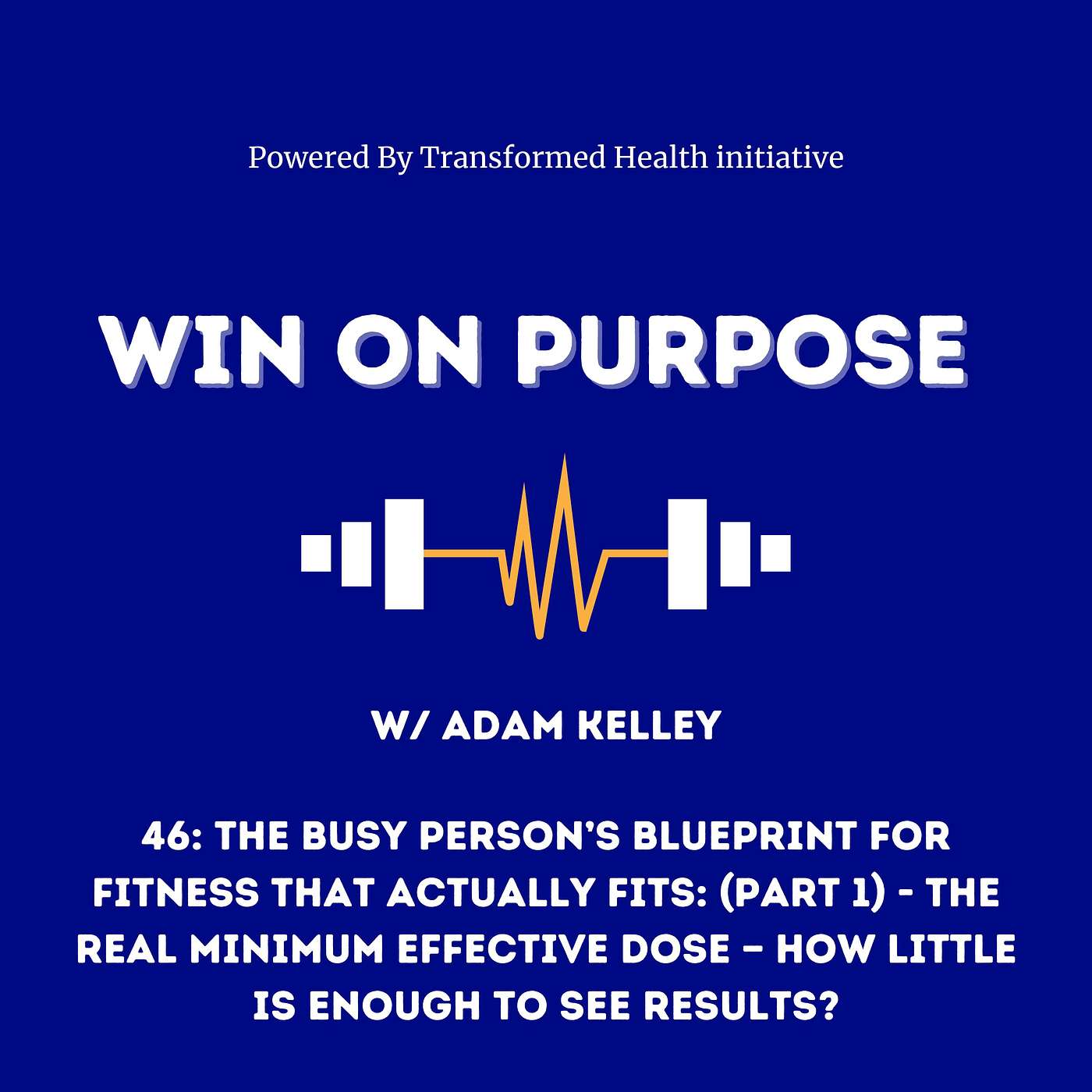 Powered By Transformed Health initiative

WIN ON PURPOSE

W/ ADAM KELLEY

46: THE BUSY PERSON'S BLUEPRINT FOR FITNESS THAT ACTUALLY FITS: (PART 1) - THE REAL MINIMUM EFFECTIVE DOSE – HOW LITTLE IS ENOUGH TO SEE RESULTS?